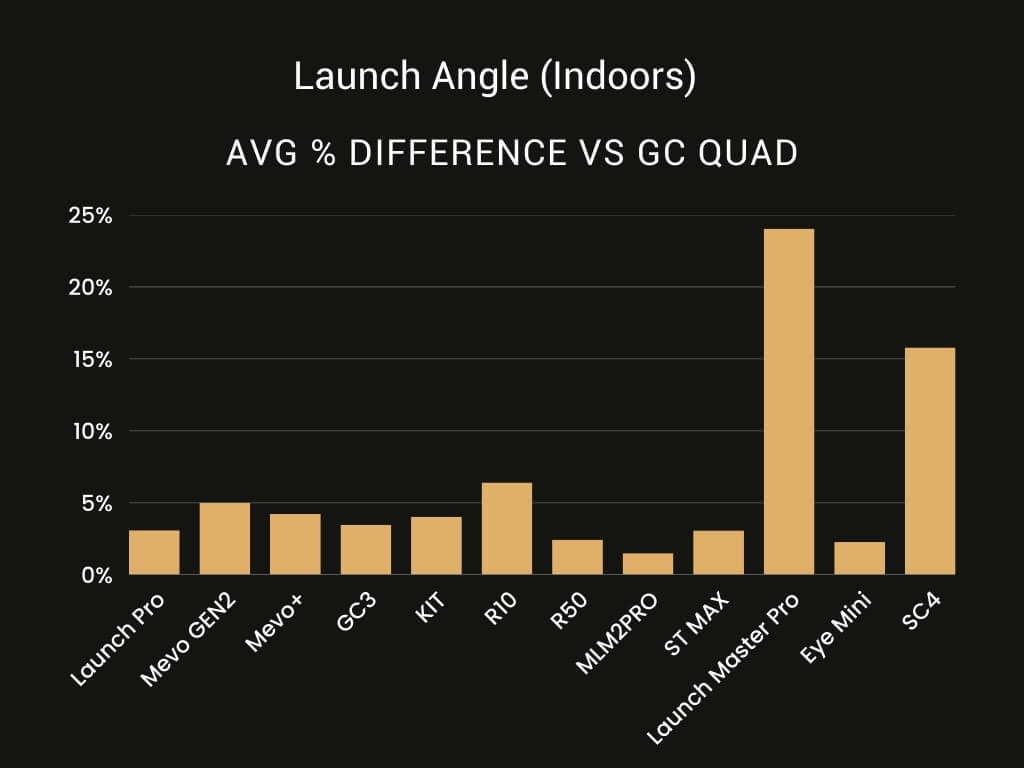 Launch Angle (Indoors)

AVG % DIFFERENCE VS GC QUAD

25%
20%
15%
10%
5%
0%

Launch Pro
Mevo GEN2
Mevo+
GC3
KIT
R10
R50
MLM2PRO
ST MAX
Launch Master Pro
Eye Mini
SC4